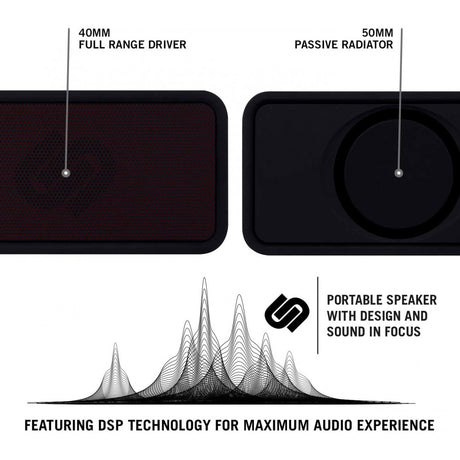 40MM
FULL RANGE DRIVER

50MM
PASSIVE RADIATOR

PORTABLE SPEAKER WITH DESIGN AND SOUND IN FOCUS

FEATURING DSP TECHNOLOGY FOR MAXIMUM AUDIO EXPERIENCE